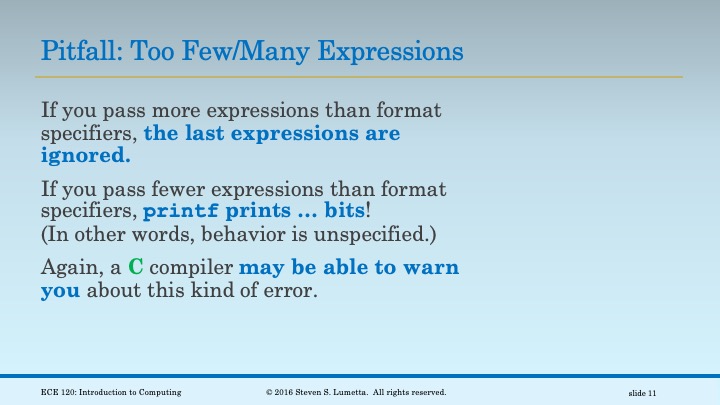 Pitfall: Too Few/Many Expressions

If you pass more expressions than format specifiers, the last expressions are ignored.

If you pass fewer expressions than format specifiers, printf prints … bits!
(In other words, behavior is unspecified.)

Again, a C compiler may be able to warn you about this kind of error.

ECE 120: Introduction to Computing

© 2016 Steven S. Lumetta. All rights reserved.

slide 11